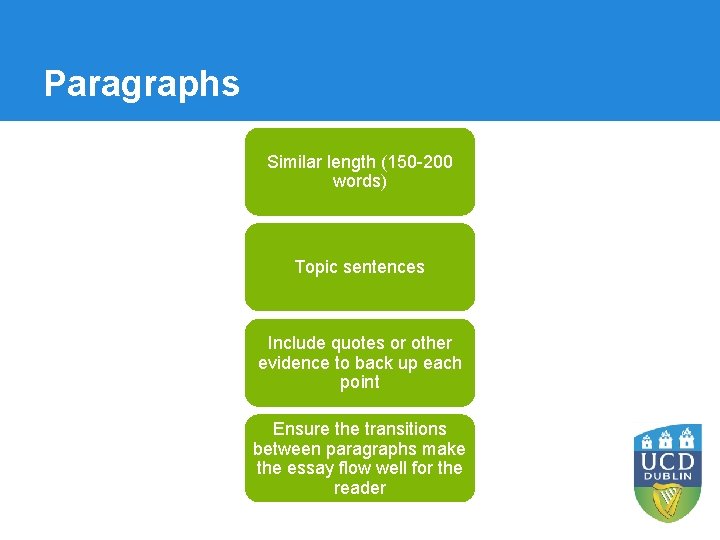 Paragraphs

Similar length (150-200 words)

Topic sentences

Include quotes or other evidence to back up each point

Ensure the transitions between paragraphs make the essay flow well for the reader

UCD
DUBLIN